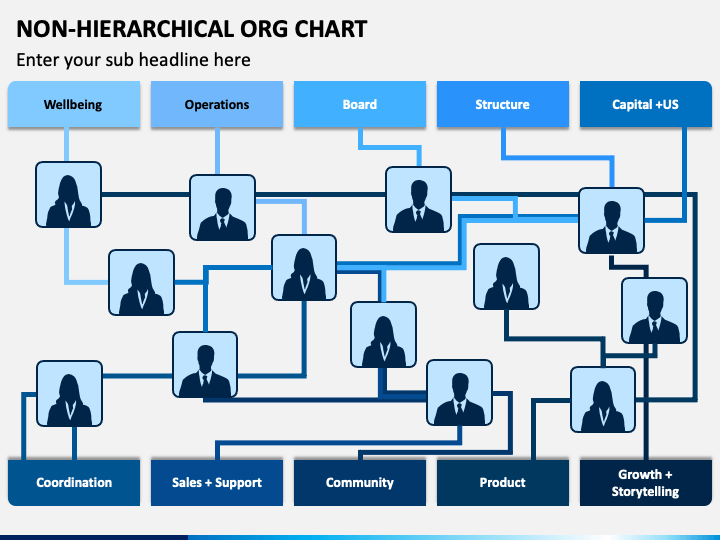 NON-HIERARCHICAL ORG CHART

Enter your sub headline here

Wellbeing

Operations

Board

Structure

Capital +US

Coordination

Sales + Support

Community

Product

Growth + Storytelling